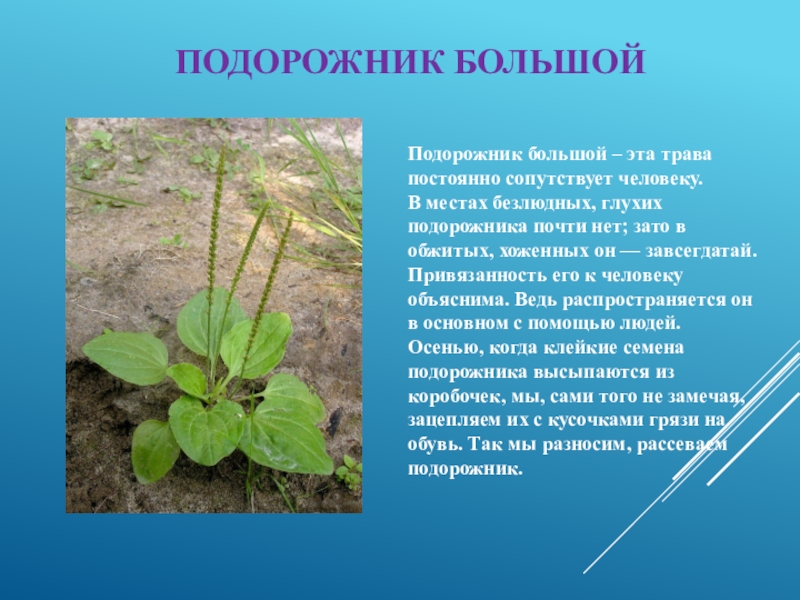 ПОДОРОЖНИК БОЛЬШОЙ

Подорожник большой – эта трава постоянно сопутствует человеку. В местах безлюдных, глухих подорожника почти нет; зато в обжитых, хоженных он — завсегдатай. Привязанность его к человеку объяснима. Ведь распространяется он в основном с помощью людей. Осенью, когда клейкие семена подорожника высыпаются из коробочек, мы, сами того не замечая, зацепляем их с кусочками грязи на обувь. Так мы разносим, рассеваем подорожник.